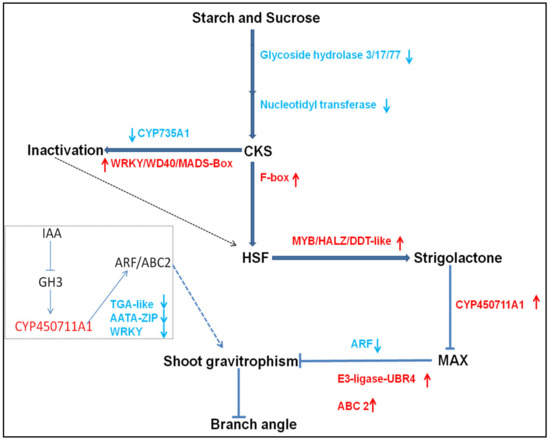 Starch and Sucrose

Glycoside hydrolase 3/17/77 ↓

Nucleotidyl transferase ↓

↓ CYP735A1

Inactivation

CKS

↑ WRKY/WD40/MADS-Box

F-box ↑

IAA

GH3

CYP450711A1

ARF/ABC2

TGA-like ↓
AATA-ZIP ↓
WRKY ↓

HSF

MYB/HALZ/DDT-like ↑

Strigolactone

CYP450711A1 ↑

ARF ↓

Shoot gravitrophism

MAX

E3-ligase-UBR4 ↑

ABC 2 ↑

Branch angle